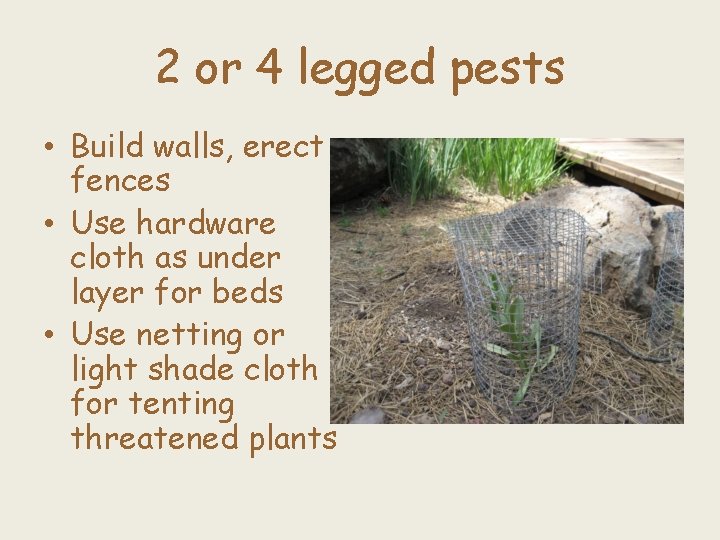 2 or 4 legged pests

• Build walls, erect fences
• Use hardware cloth as under layer for beds
• Use netting or light shade cloth for tenting threatened plants